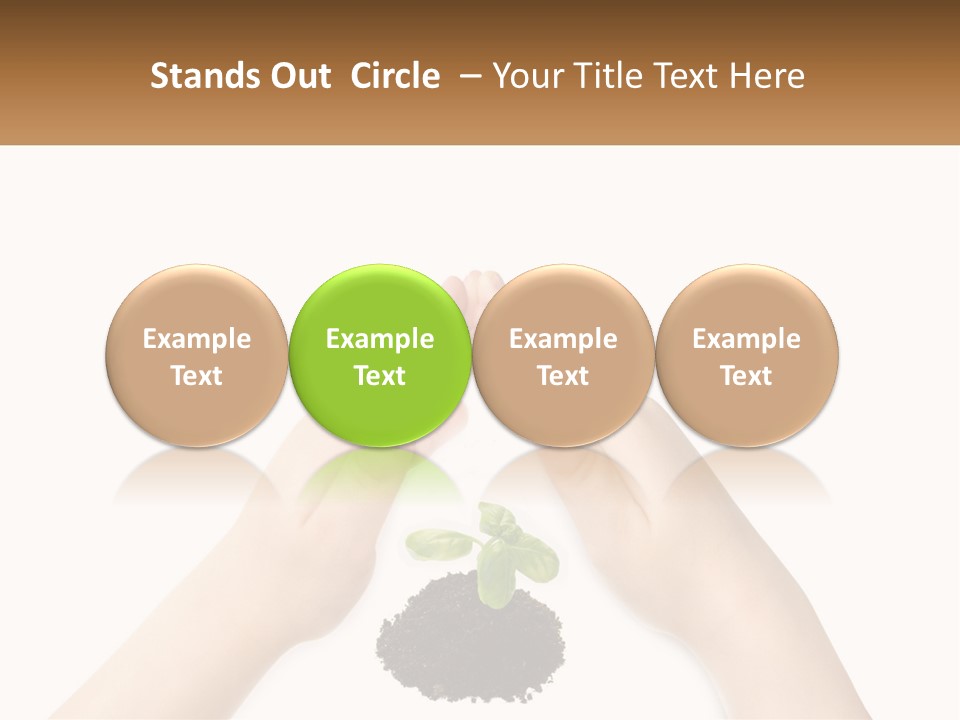 Stands Out Circle – Your Title Text Here

Example Text

Example Text

Example Text

Example Text